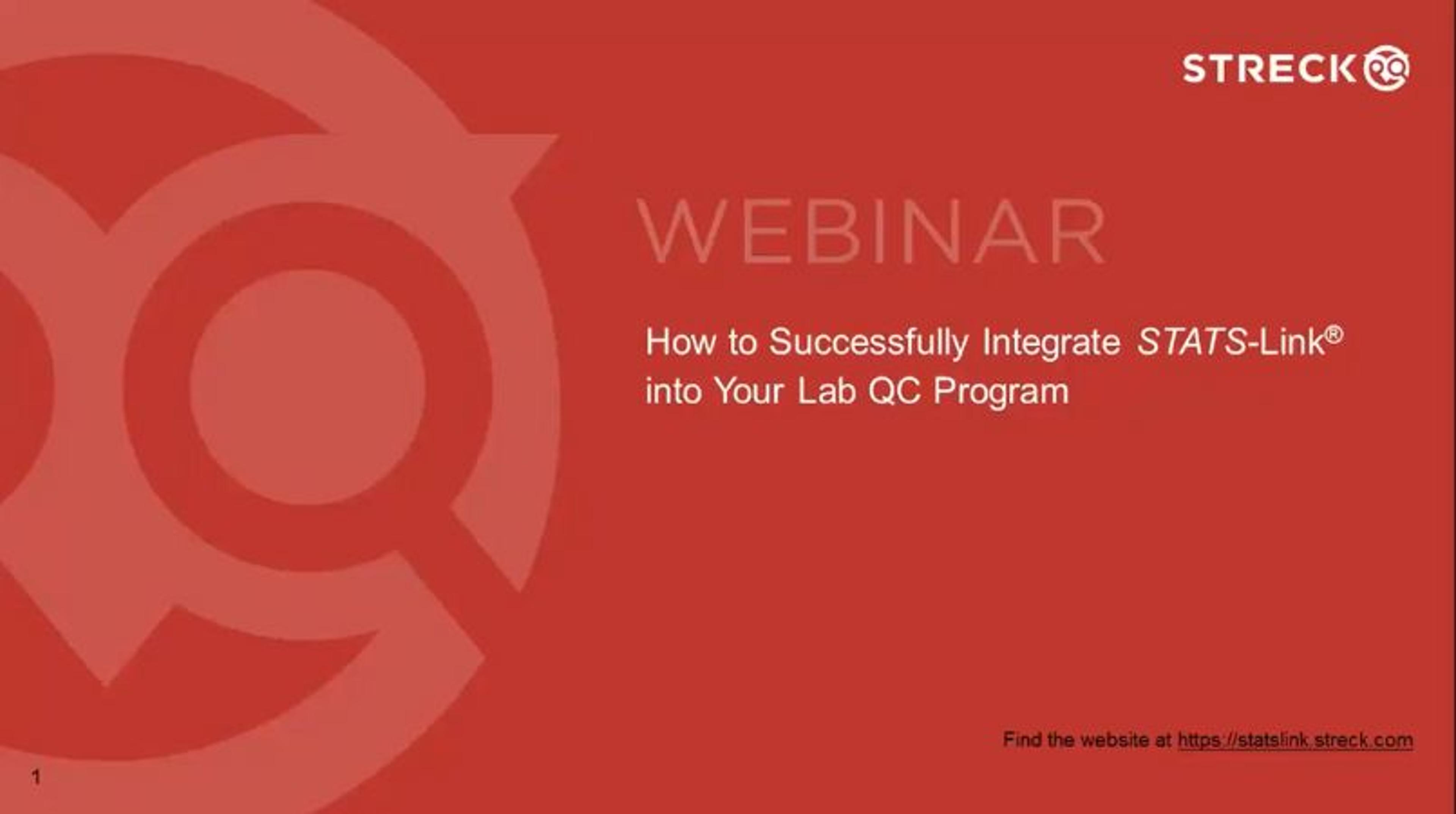 STRECK

WEBINAR

How to Successfully Integrate STATS-Link® into Your Lab QC Program

Find the website at https://statslink.streck.com

1